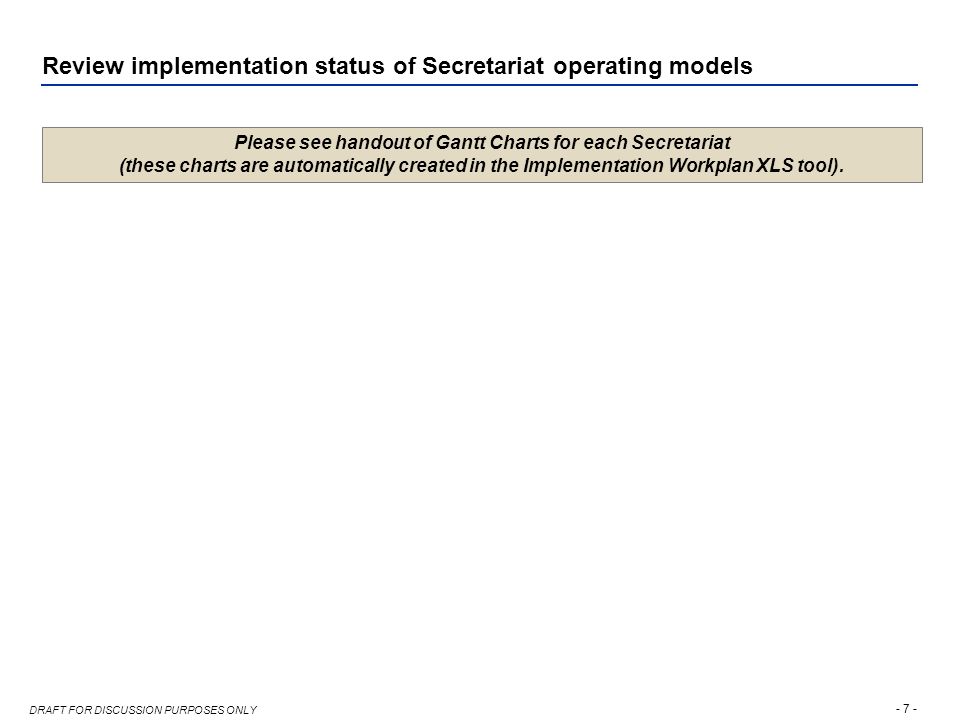 Review implementation status of Secretariat operating models

Please see handout of Gantt Charts for each Secretariat
(these charts are automatically created in the Implementation Workplan XLS tool).

DRAFT FOR DISCUSSION PURPOSES ONLY

- 7 -